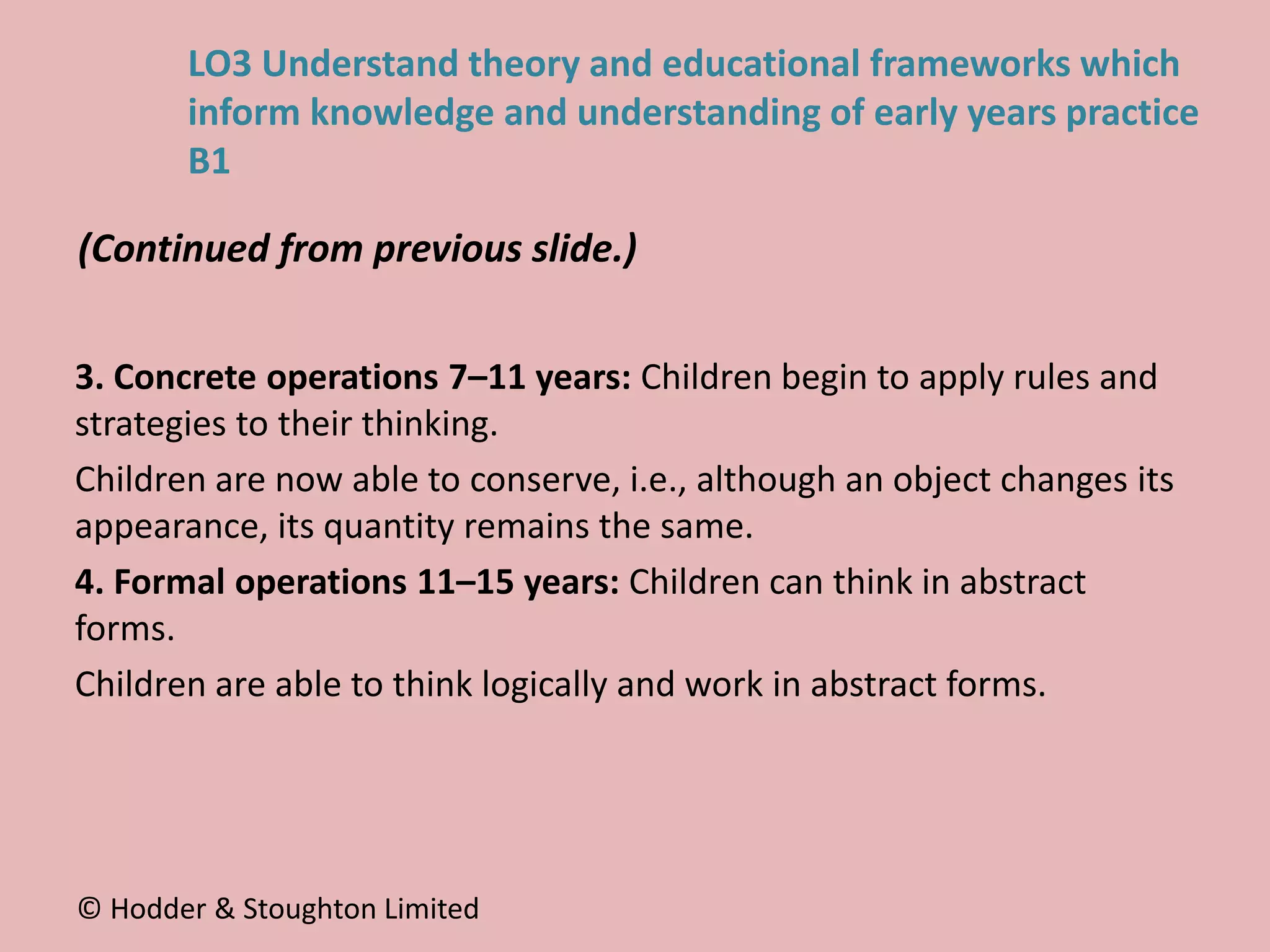 LO3 Understand theory and educational frameworks which inform knowledge and understanding of early years practice B1

(Continued from previous slide.)

3. Concrete operations 7–11 years: Children begin to apply rules and strategies to their thinking.

Children are now able to conserve, i.e., although an object changes its appearance, its quantity remains the same.

4. Formal operations 11–15 years: Children can think in abstract forms.

Children are able to think logically and work in abstract forms.

© Hodder & Stoughton Limited